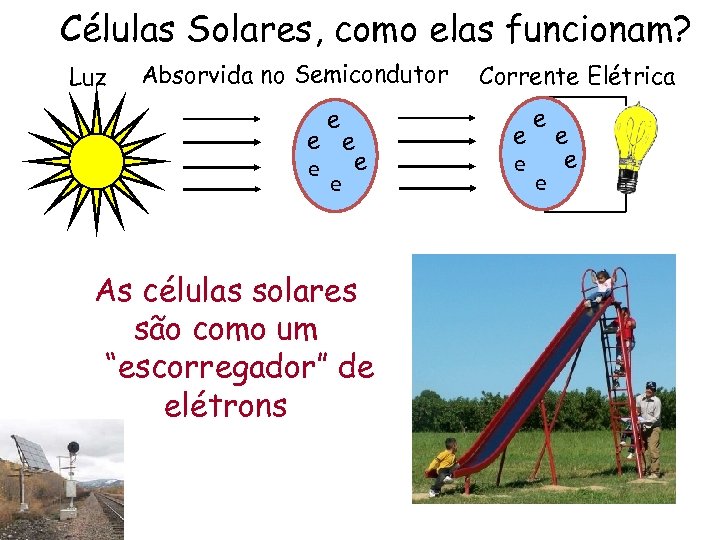 Células Solares, como elas funcionam?

Luz

Absorvida no Semicondutor

Corrente Elétrica

e e e e e e

e e e e e e

As células solares são como um "escorregador" de elétrons